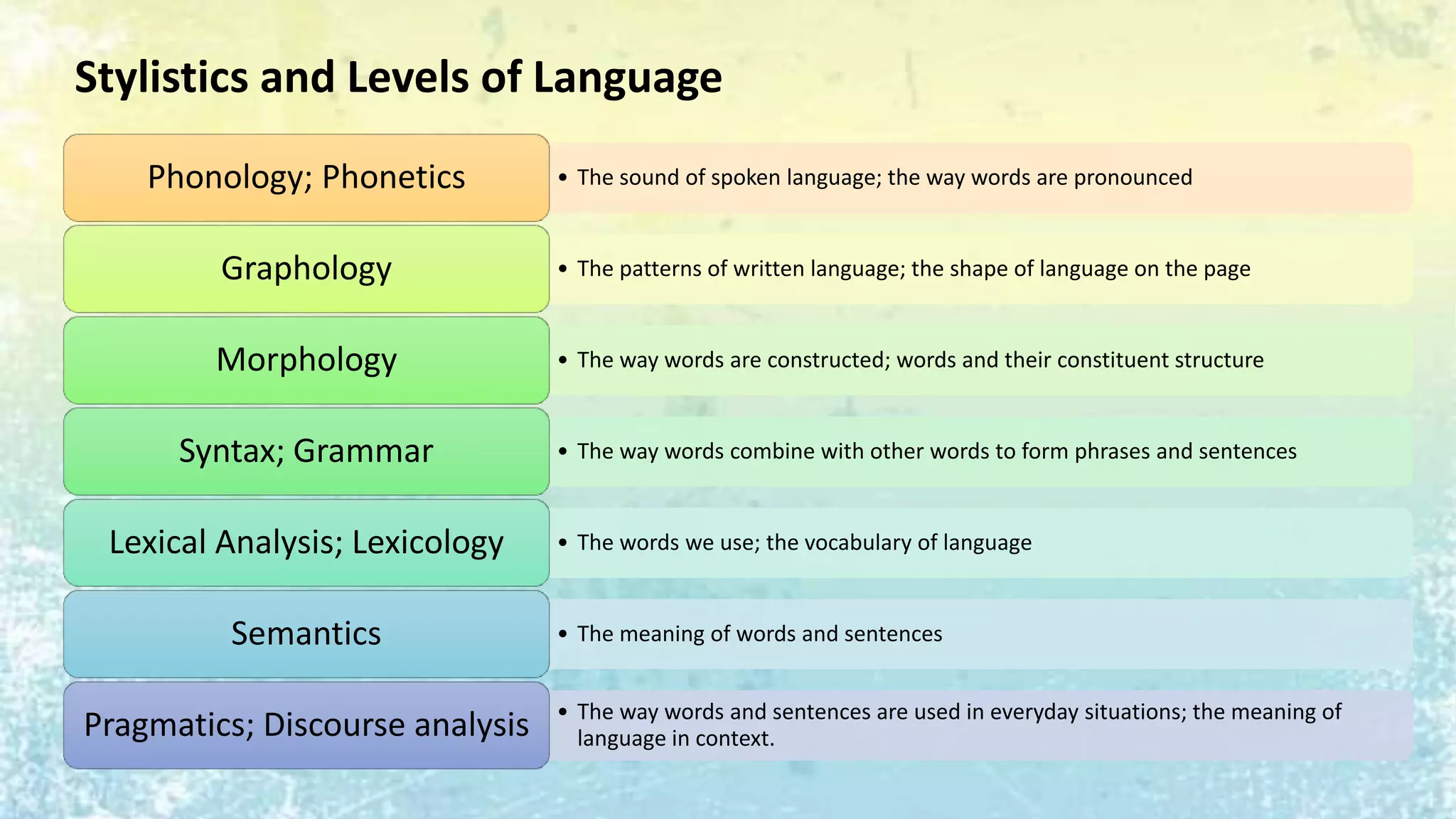 Stylistics and Levels of Language

Phonology; Phonetics

• The sound of spoken language; the way words are pronounced

Graphology

• The patterns of written language; the shape of language on the page

Morphology

• The way words are constructed; words and their constituent structure

Syntax; Grammar

• The way words combine with other words to form phrases and sentences

Lexical Analysis; Lexicology

• The words we use; the vocabulary of language

Semantics

• The meaning of words and sentences

Pragmatics; Discourse analysis

• The way words and sentences are used in everyday situations; the meaning of language in context.